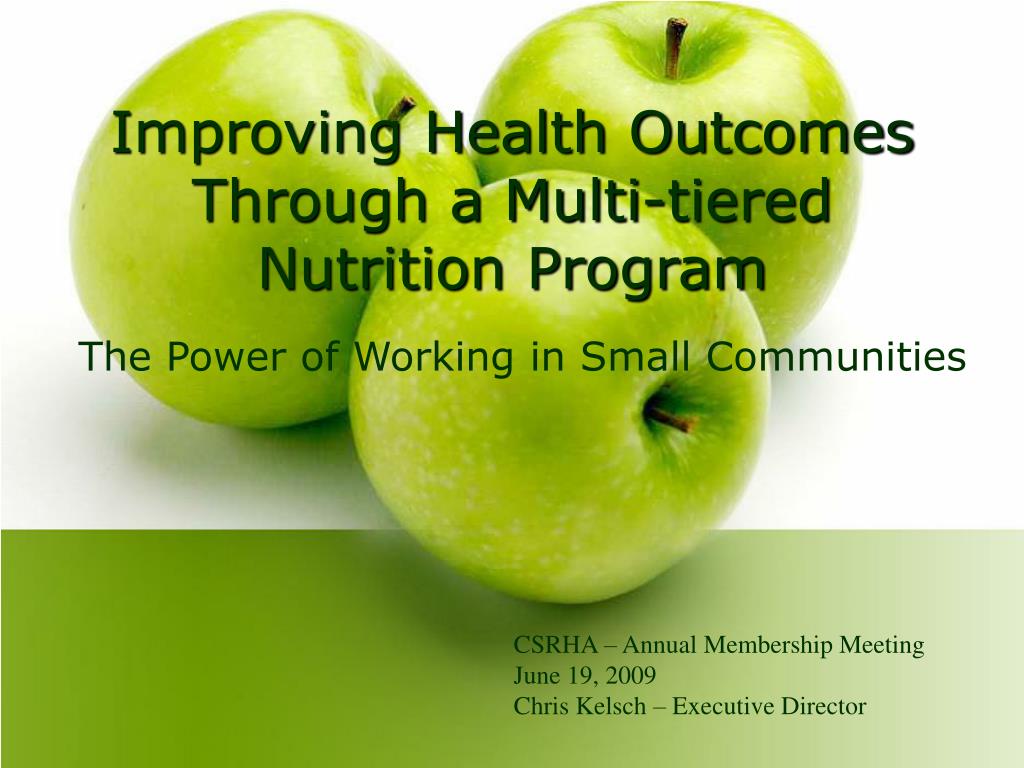 Improving Health Outcomes Through a Multi-tiered Nutrition Program

The Power of Working in Small Communities

CSRHA – Annual Membership Meeting
June 19, 2009
Chris Kelsch – Executive Director